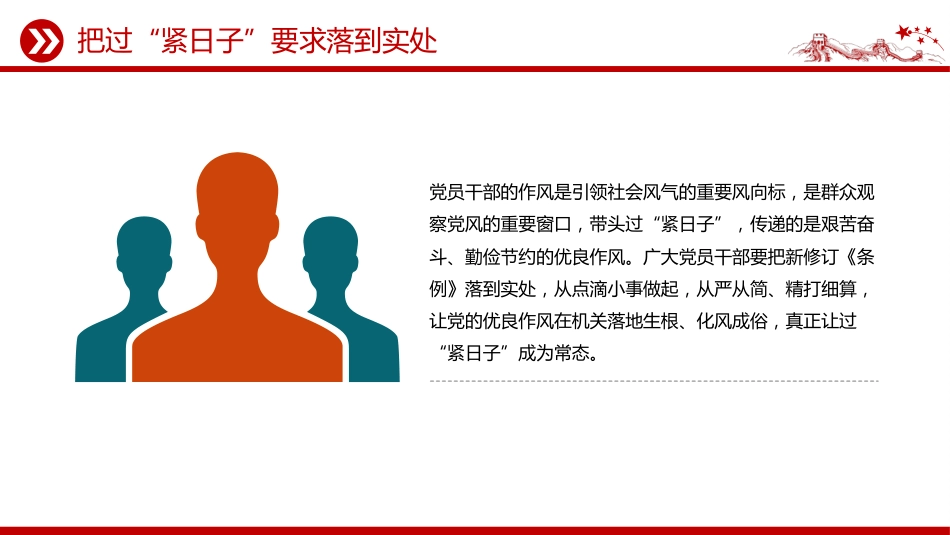 把过“紧日子”要求落到实处

党员干部的作风是引领社会风气的重要风向标，是群众观察党风的重要窗口，带头过“紧日子”，传递的是艰苦奋斗、勤俭节约的优良作风。广大党员干部要把新修订《条例》落到实处，从点滴小事做起，从严从简、精打细算，让党的优良作风在机关落地生根、化风成俗，真正让过“紧日子”成为常态。